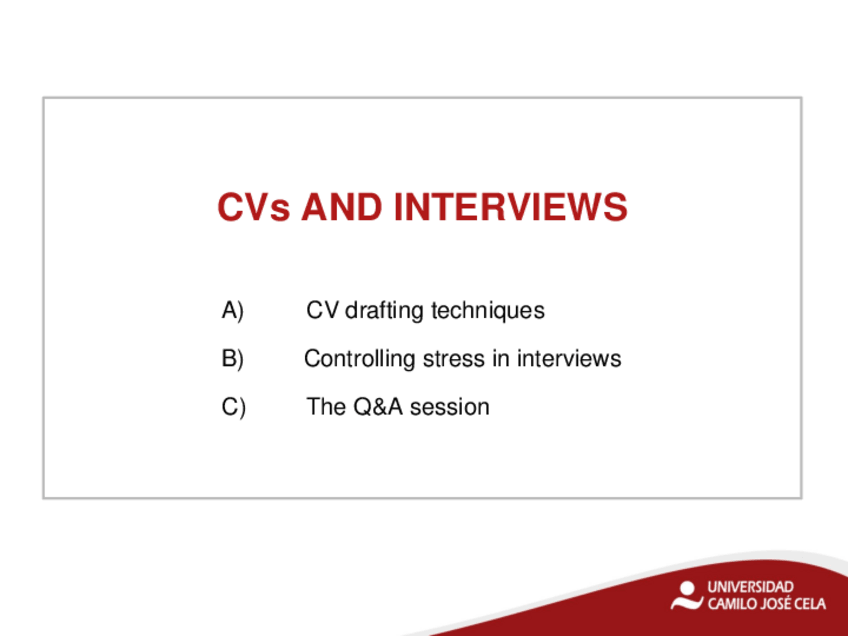 CVs AND INTERVIEWS

A) CV drafting techniques

B) Controlling stress in interviews

C) The Q&A session

UNIVERSIDAD
CAMILO JOSÉ CELA